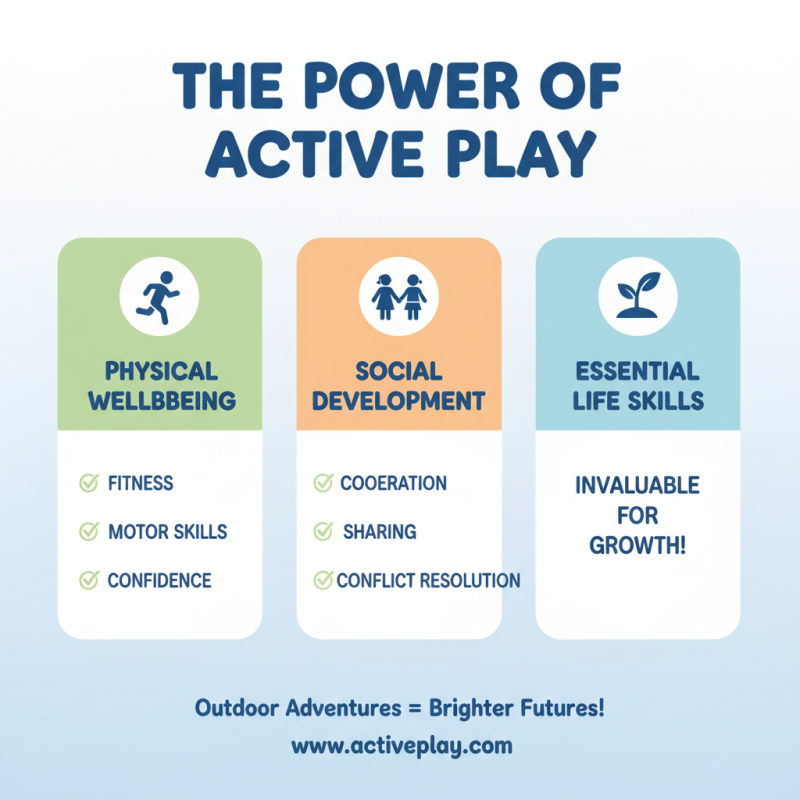 THE POWER OF ACTIVE PLAY

PHYSICAL WELLBBEING

FITNESS

MOTOR SKILLS

CONFIDENCE

SOCIAL DEVELOPMENT

COOERATION

SHARING

CONFLICT RESOLUTION

ESSENTIAL LIFE SKILLS

INVALUABLE FOR GROWTH!

Outdoor Adventures = Brighter Futures!

www.activeplay.com